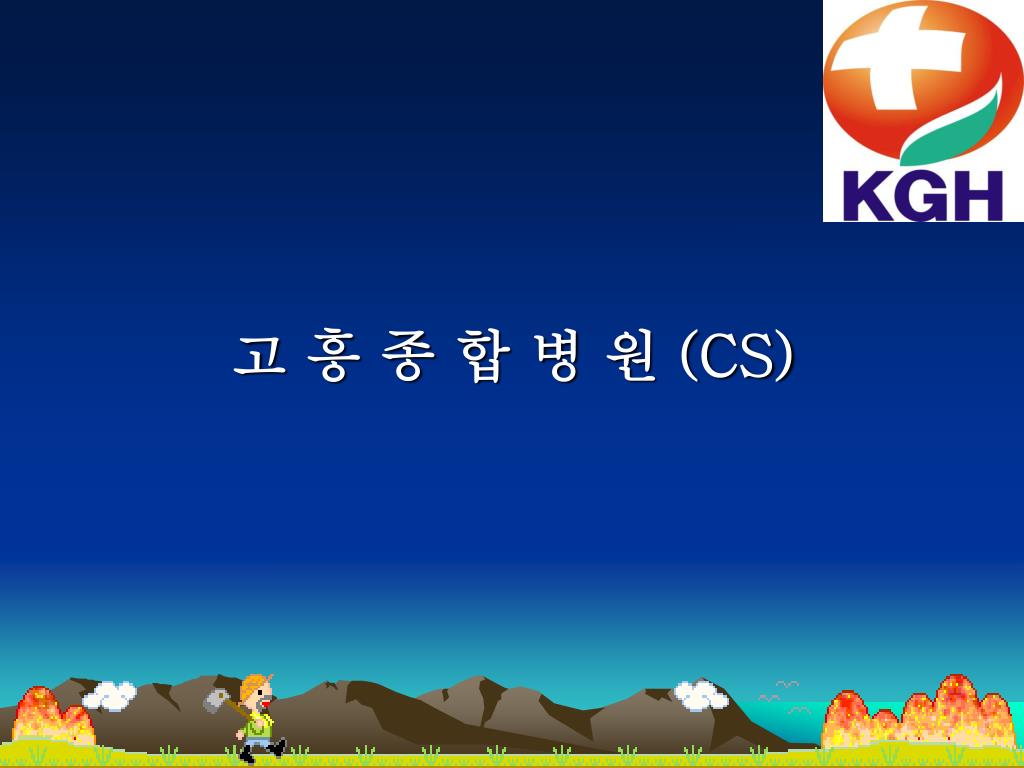 KGH

고 흥 종 합 병 원 (CS)